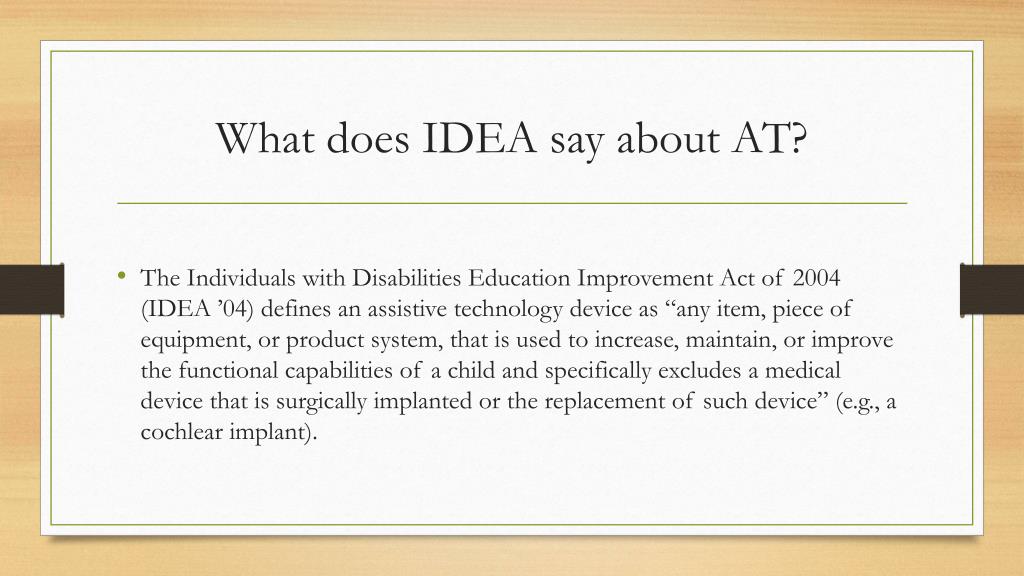 What does IDEA say about AT?

• The Individuals with Disabilities Education Improvement Act of 2004 (IDEA ’04) defines an assistive technology device as “any item, piece of equipment, or product system, that is used to increase, maintain, or improve the functional capabilities of a child and specifically excludes a medical device that is surgically implanted or the replacement of such device” (e.g., a cochlear implant).